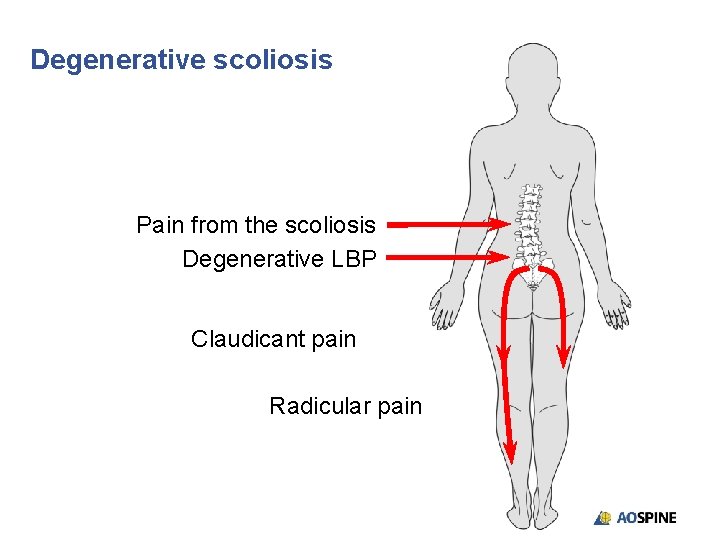 Degenerative scoliosis

Pain from the scoliosis

Degenerative LBP

Claudicant pain

Radicular pain

AOSPINE